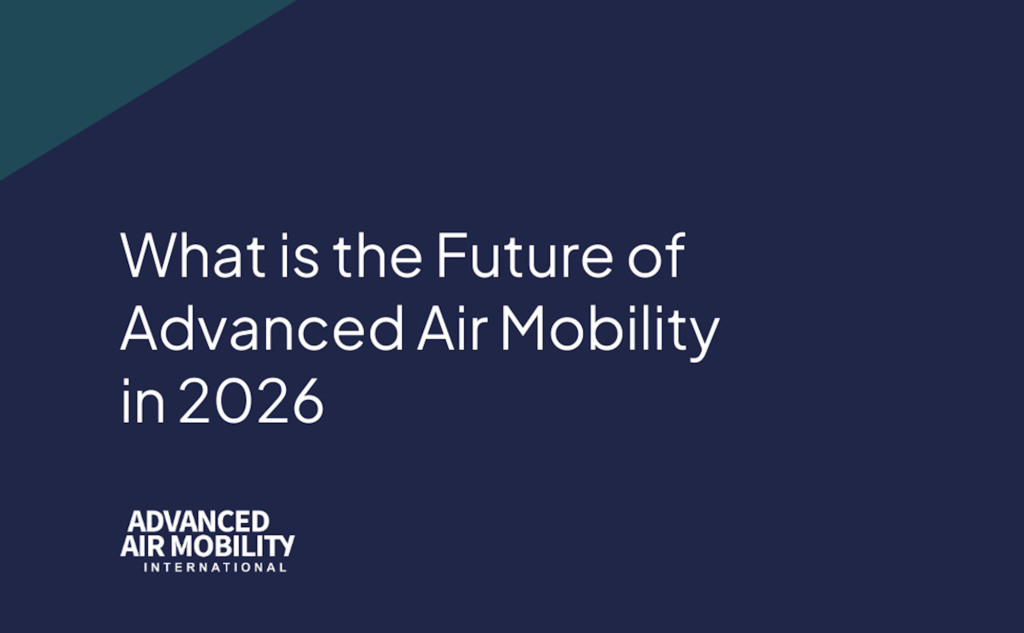 What is the Future of Advanced Air Mobility in 2026

ADVANCED
AIR MOBILITY
INTERNATIONAL